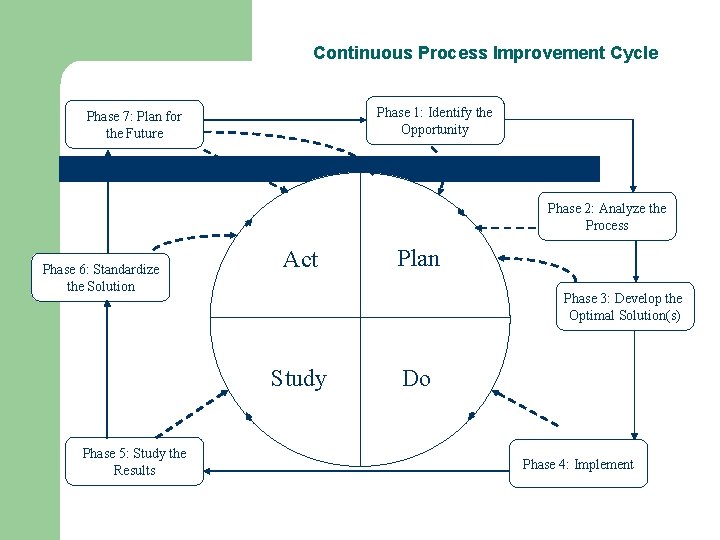 Continuous Process Improvement Cycle

Phase 7: Plan for the Future

Phase 1: Identify the Opportunity

Phase 2: Analyze the Process

Phase 3: Develop the Optimal Solution(s)

Phase 4: Implement

Phase 5: Study the Results

Phase 6: Standardize the Solution

Act

Plan

Study

Do